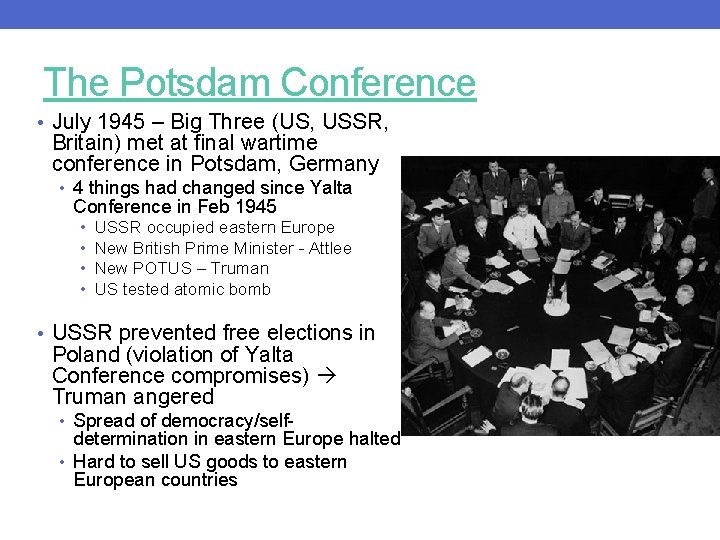 The Potsdam Conference

• July 1945 – Big Three (US, USSR, Britain) met at final wartime conference in Potsdam, Germany
  • 4 things had changed since Yalta Conference in Feb 1945
    • USSR occupied eastern Europe
    • New British Prime Minister - Attlee
    • New POTUS – Truman
    • US tested atomic bomb

• USSR prevented free elections in Poland (violation of Yalta Conference compromises) → Truman angered
  • Spread of democracy/self-determination in eastern Europe halted
  • Hard to sell US goods to eastern European countries